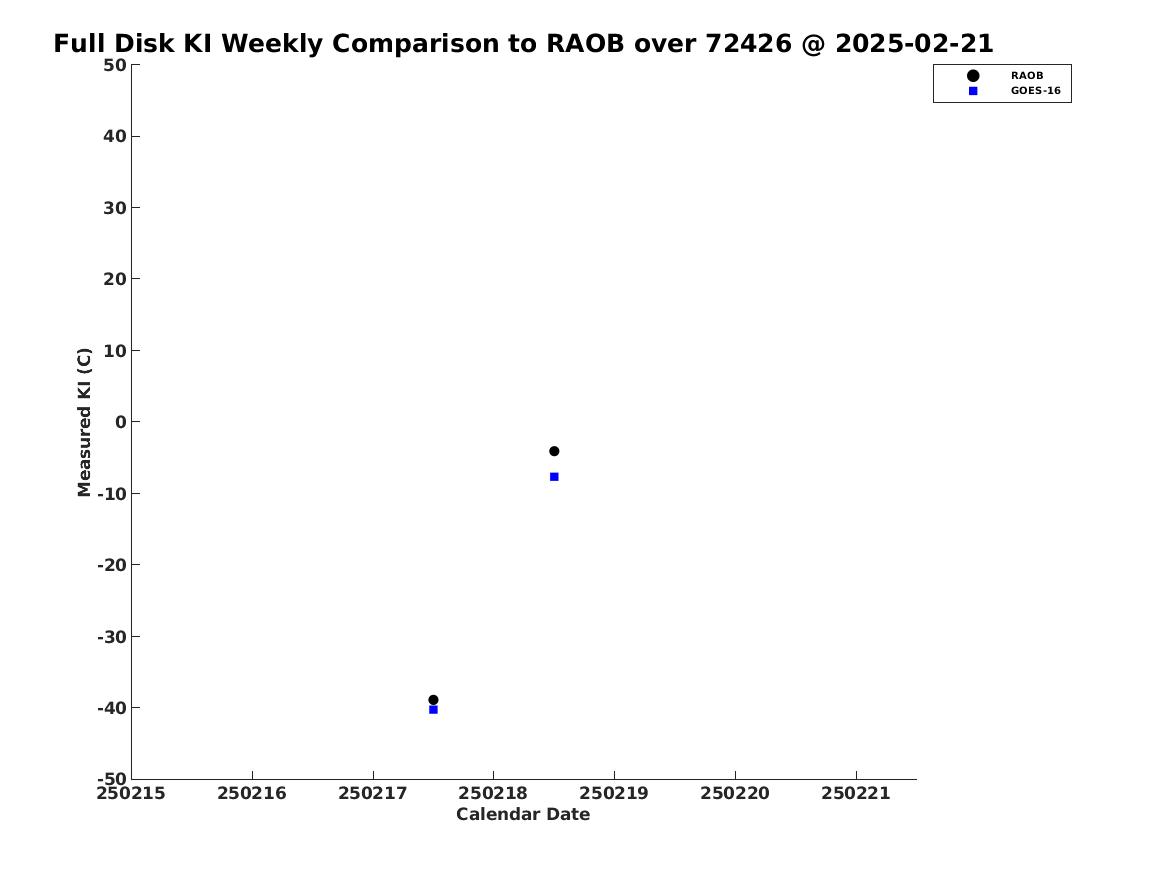 Full Disk KI Weekly Comparison to RAOB over 72426 @ 2025-02-21

RAOB
GOES-16

Measured KI (C)

50
40
30
20
10
0
-10
-20
-30
-40
-50

250215
250216
250217
250218
250219
250220
250221

Calendar Date